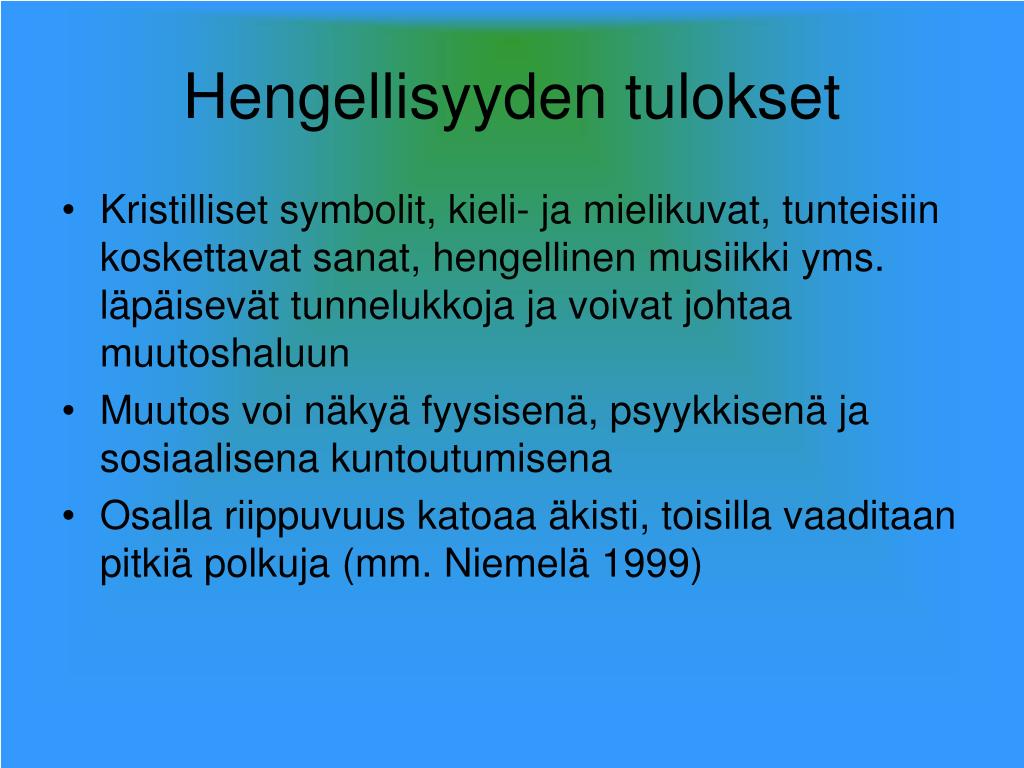 Hengellisyyden tulokset

• Kristilliset symbolit, kieli- ja mielikuvat, tunteisiin koskettavat sanat, hengellinen musiikki yms. läpäisevät tunnelukkoja ja voivat johtaa muutoshaluun
• Muutos voi näkyä fyysisenä, psyykkisenä ja sosiaalisena kuntoutumisena
• Osalla riippuvuus katoaa äkisti, toisilla vaaditaan pitkiä polkuja (mm. Niemelä 1999)